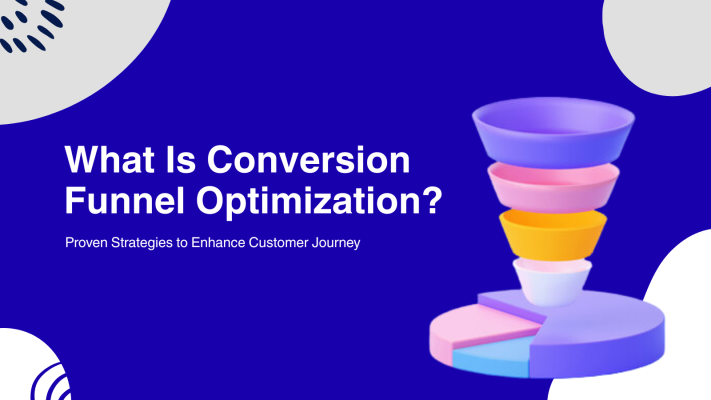 What Is Conversion Funnel Optimization?

Proven Strategies to Enhance Customer Journey